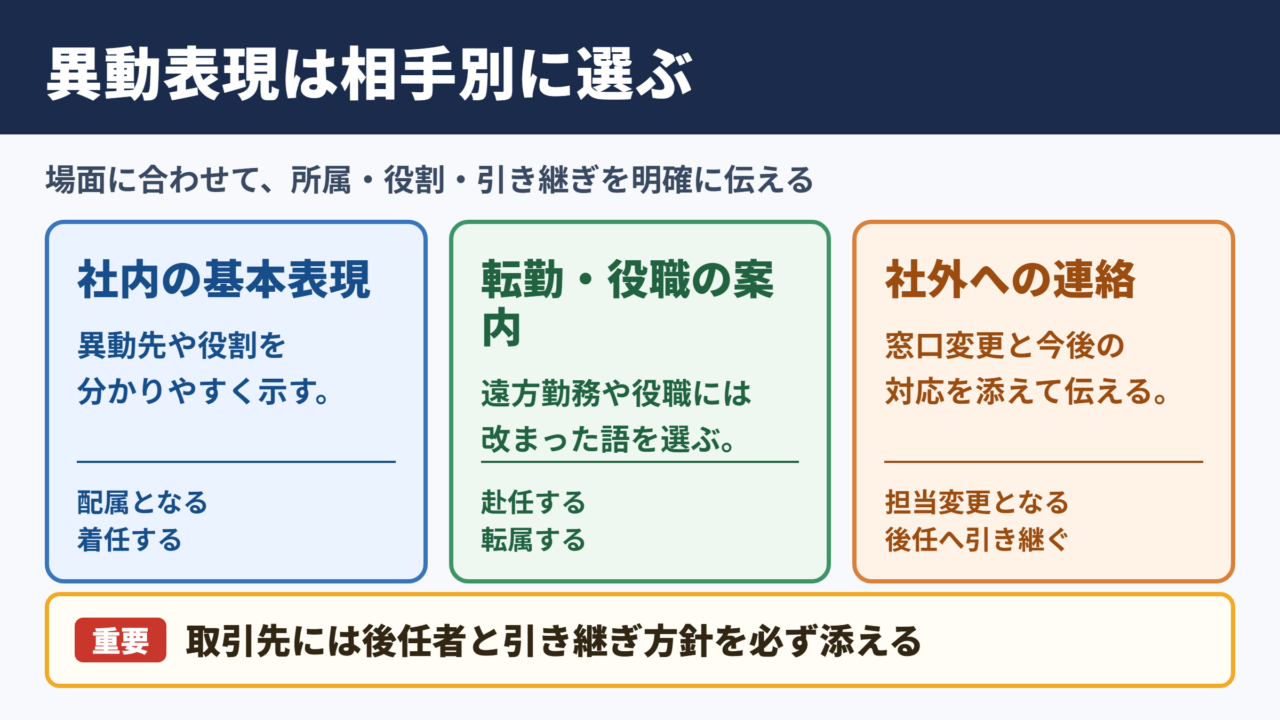 異動表現は相手別に選ぶ

場面に合わせて、所属・役割・引き継ぎを明確に伝える

社内の基本表現

異動先や役割を分かりやすく示す。

配属となる
着任する

転勤・役職の案内

遠方勤務や役職には改まった語を選ぶ。

赴任する
転属する

社外への連絡

窓口変更と今後の対応を添えて伝える。

担当変更となる
後任へ引き継ぐ

重要 取引先には後任者と引き継ぎ方針を必ず添える